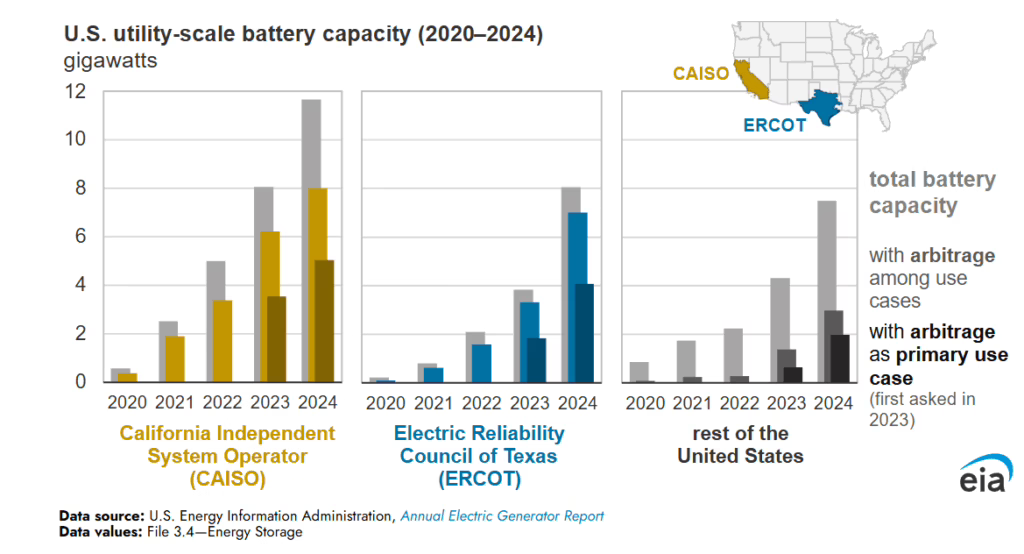 U.S. utility-scale battery capacity (2020–2024)
gigawatts

CAISO
ERCOT

12
10
8
6
4
2
0

2020 2021 2022 2023 2024
California Independent System Operator (CAISO)

2020 2021 2022 2023 2024
Electric Reliability Council of Texas (ERCOT)

2020 2021 2022 2023 2024
rest of the United States

total battery capacity
with arbitrage among use cases
with arbitrage as primary use case (first asked in 2023)

eia

Data source: U.S. Energy Information Administration, Annual Electric Generator Report
Data values: File 3.4—Energy Storage